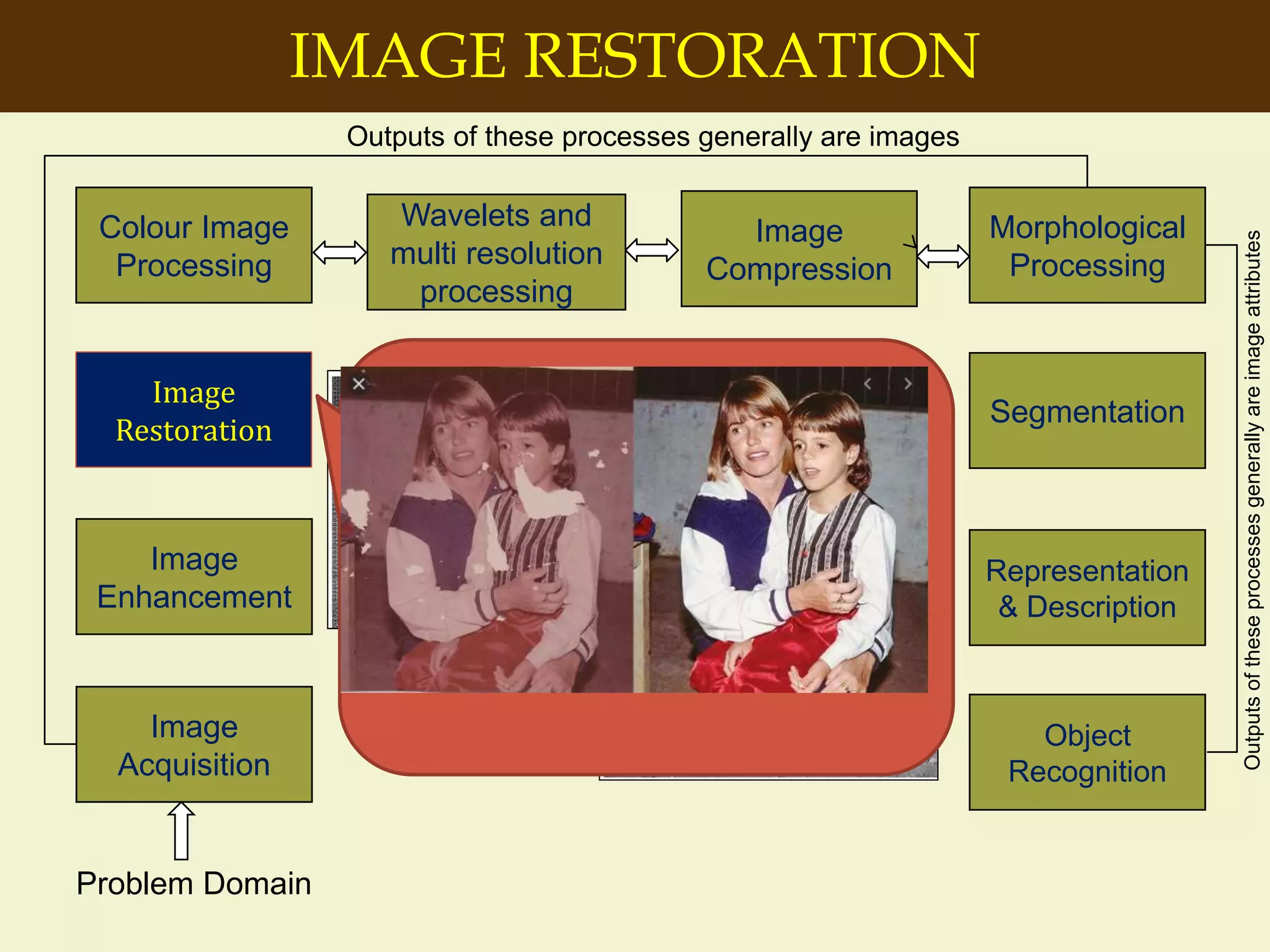 IMAGE RESTORATION

Outputs of these processes generally are images

Colour Image Processing

Wavelets and multi resolution processing

Image Compression

Morphological Processing

Image Restoration

Segmentation

Image Enhancement

Representation & Description

Image Acquisition

Object Recognition

Problem Domain

Outputs of these processes generally are image attributes